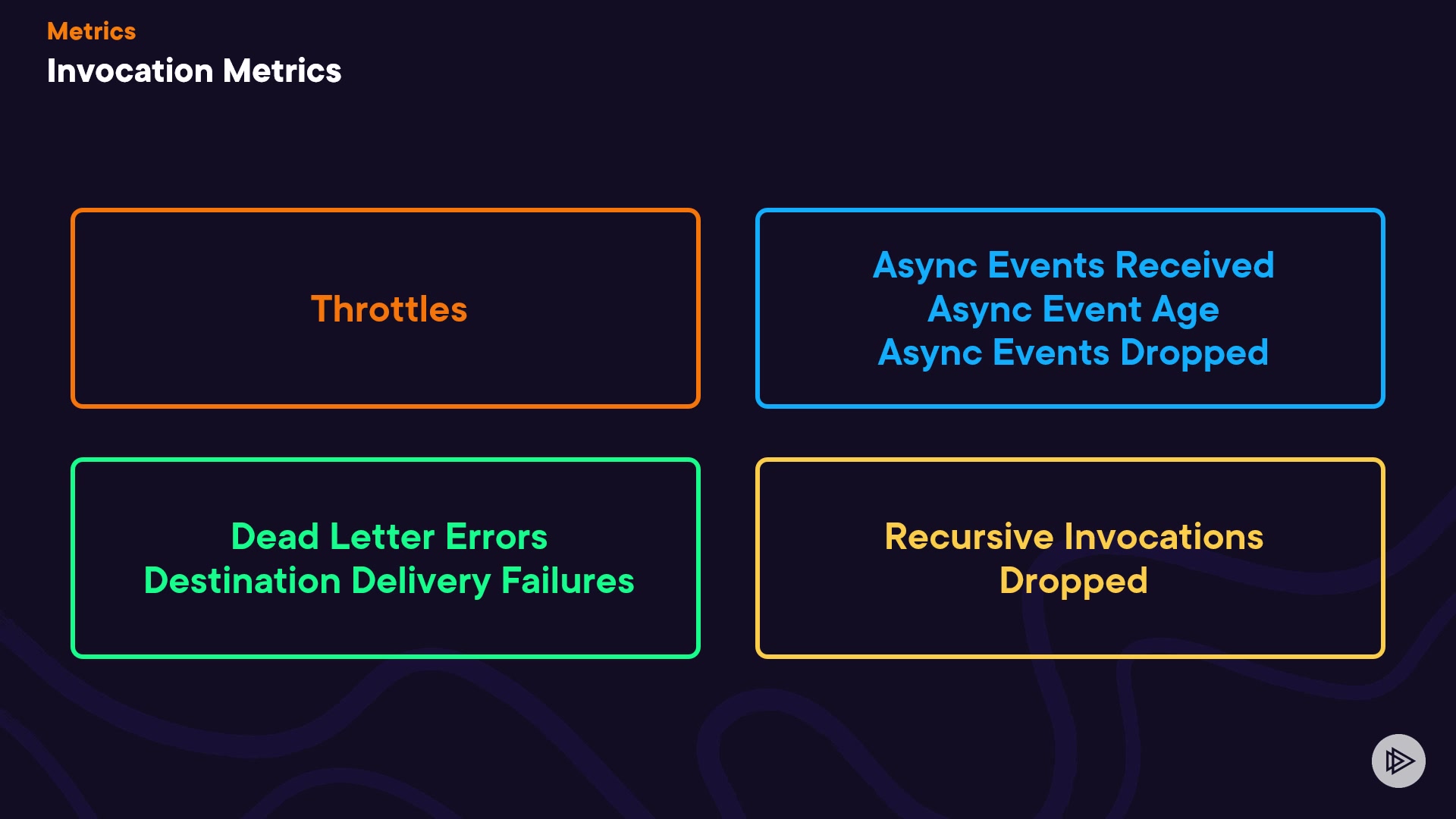 Metrics

Invocation Metrics

Throttles

Async Events Received
Async Event Age
Async Events Dropped

Dead Letter Errors
Destination Delivery Failures

Recursive Invocations
Dropped